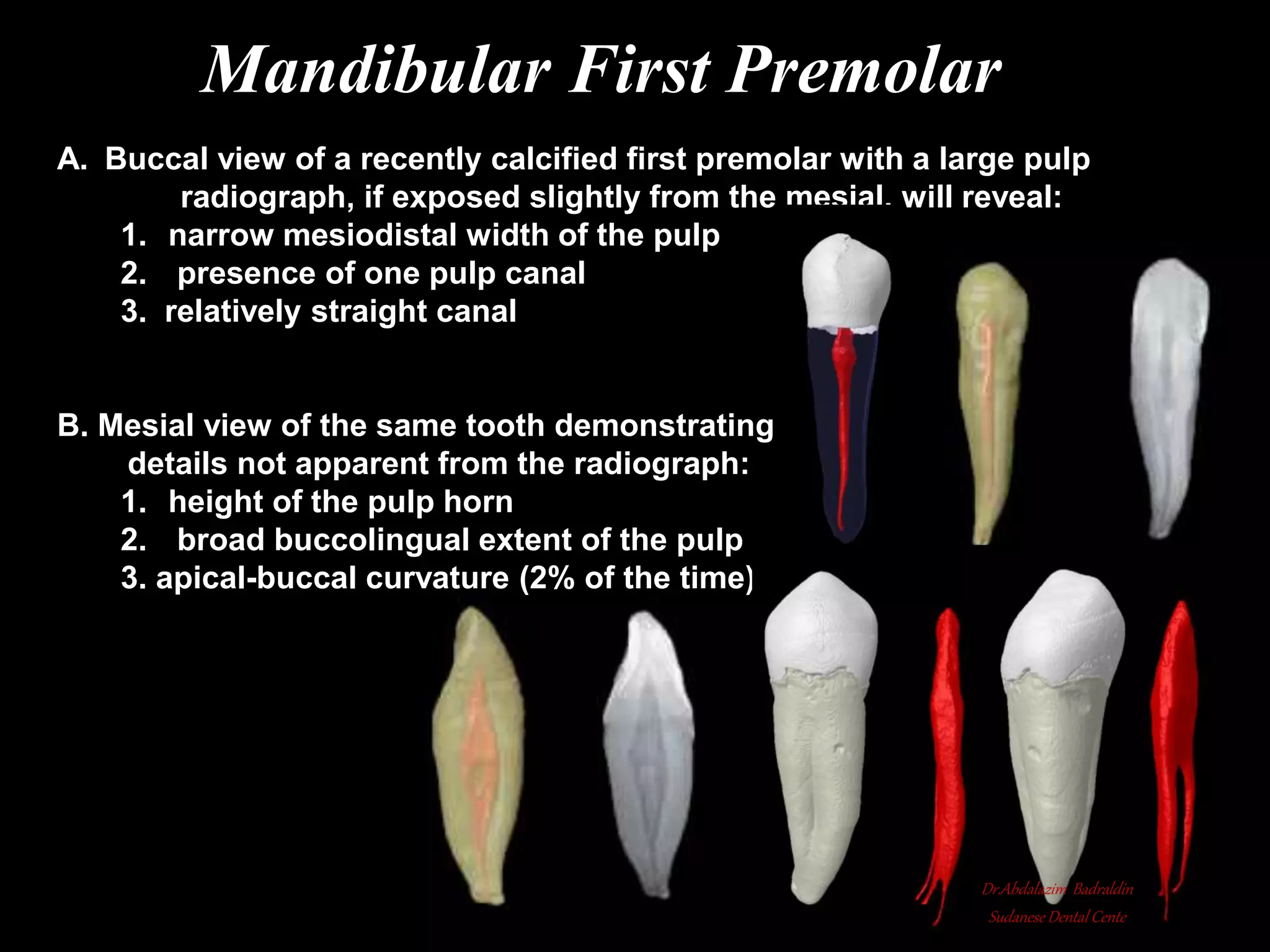 Mandibular First Premolar

A. Buccal view of a recently calcified first premolar with a large pulp radiograph, if exposed slightly from the mesial, will reveal:
1. narrow mesiodistal width of the pulp
2. presence of one pulp canal
3. relatively straight canal

B. Mesial view of the same tooth demonstrating details not apparent from the radiograph:
1. height of the pulp horn
2. broad buccolingual extent of the pulp
3. apical-buccal curvature (2% of the time)

Dr.Abdalazim Badraldin
Sudanese Dental Cente